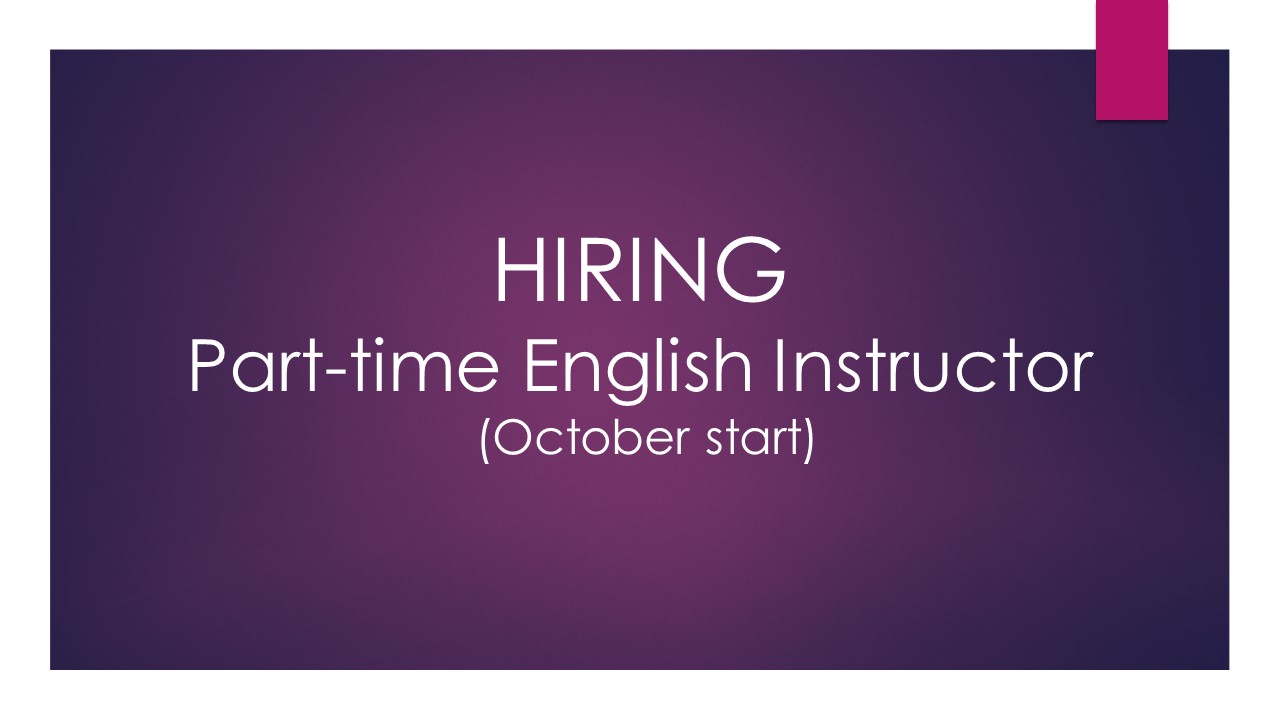 HIRING
Part-time English Instructor
(October start)